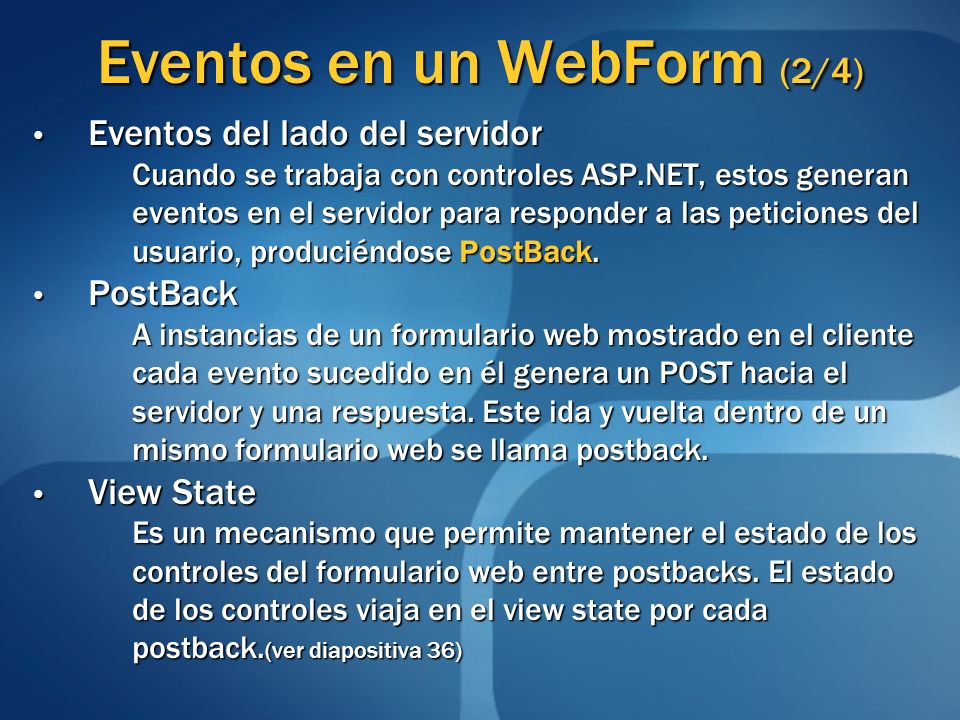 Eventos en un WebForm (2/4)

• Eventos del lado del servidor

Cuando se trabaja con controles ASP.NET, estos generan eventos en el servidor para responder a las peticiones del usuario, produciéndose PostBack.

• PostBack

A instancias de un formulario web mostrado en el cliente cada evento sucedido en él genera un POST hacia el servidor y una respuesta. Este ida y vuelta dentro de un mismo formulario web se llama postback.

• View State

Es un mecanismo que permite mantener el estado de los controles del formulario web entre postbacks. El estado de los controles viaja en el view state por cada postback.(ver diapositiva 36)